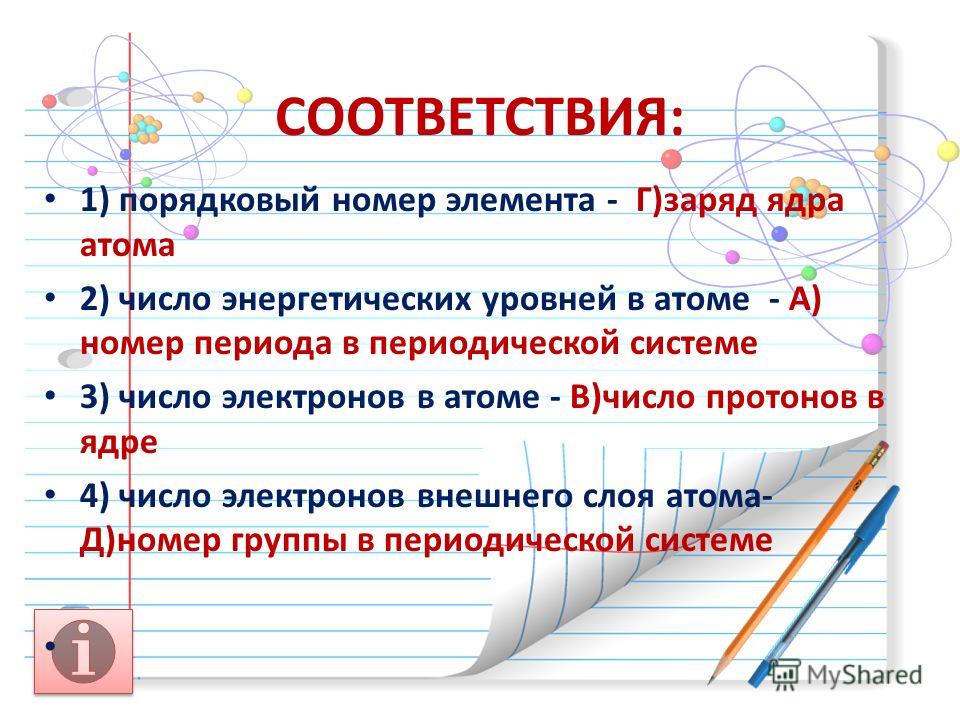 СООТВЕТСТВИЯ:

• 1) порядковый номер элемента - Г)заряд ядра атома

• 2) число энергетических уровней в атоме - А) номер периода в периодической системе

• 3) число электронов в атоме - В)число протонов в ядре

• 4) число электронов внешнего слоя атома- Д)номер группы в периодической системе

•

MyShared